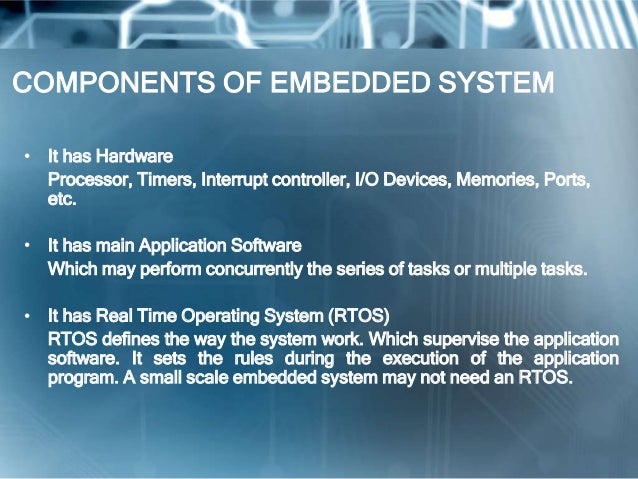 COMPONENTS OF EMBEDDED SYSTEM

• It has Hardware
Processor, Timers, Interrupt controller, I/O Devices, Memories, Ports, etc.

• It has main Application Software
Which may perform concurrently the series of tasks or multiple tasks.

• It has Real Time Operating System (RTOS)
RTOS defines the way the system work. Which supervise the application software. It sets the rules during the execution of the application program. A small scale embedded system may not need an RTOS.